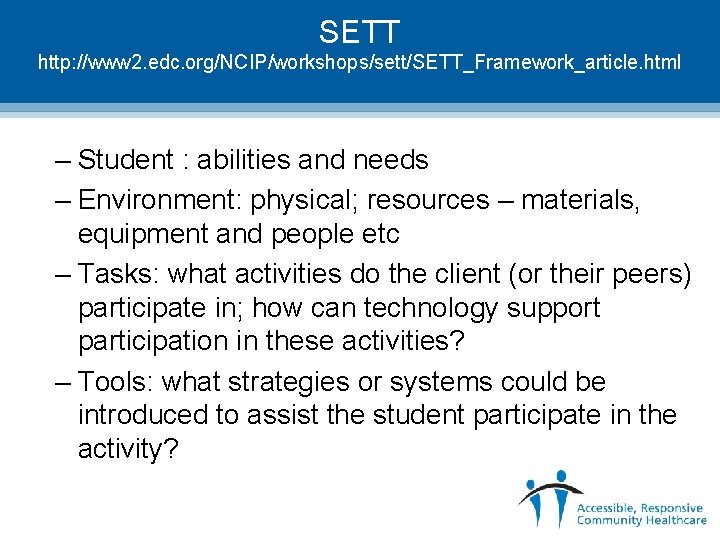 SETT
http://www2.edc.org/NCIP/workshops/sett/SETT_Framework_article.html

– Student : abilities and needs

– Environment: physical; resources – materials, equipment and people etc

– Tasks: what activities do the client (or their peers) participate in; how can technology support participation in these activities?

– Tools: what strategies or systems could be introduced to assist the student participate in the activity?

Accessible, Responsive Community Healthcare